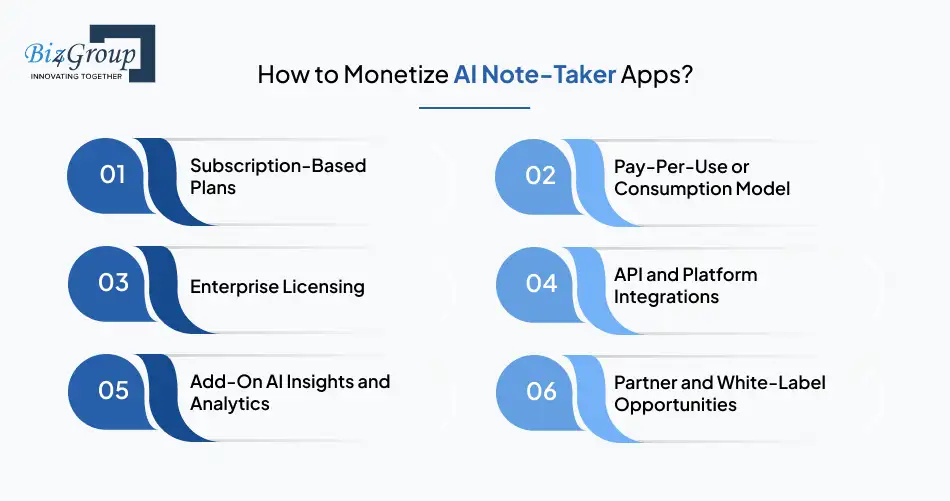 Biz4Group
INNOVATING TOGETHER

How to Monetize AI Note-Taker Apps?

01 Subscription-Based Plans

02 Pay-Per-Use or Consumption Model

03 Enterprise Licensing

04 API and Platform Integrations

05 Add-On AI Insights and Analytics

06 Partner and White-Label Opportunities